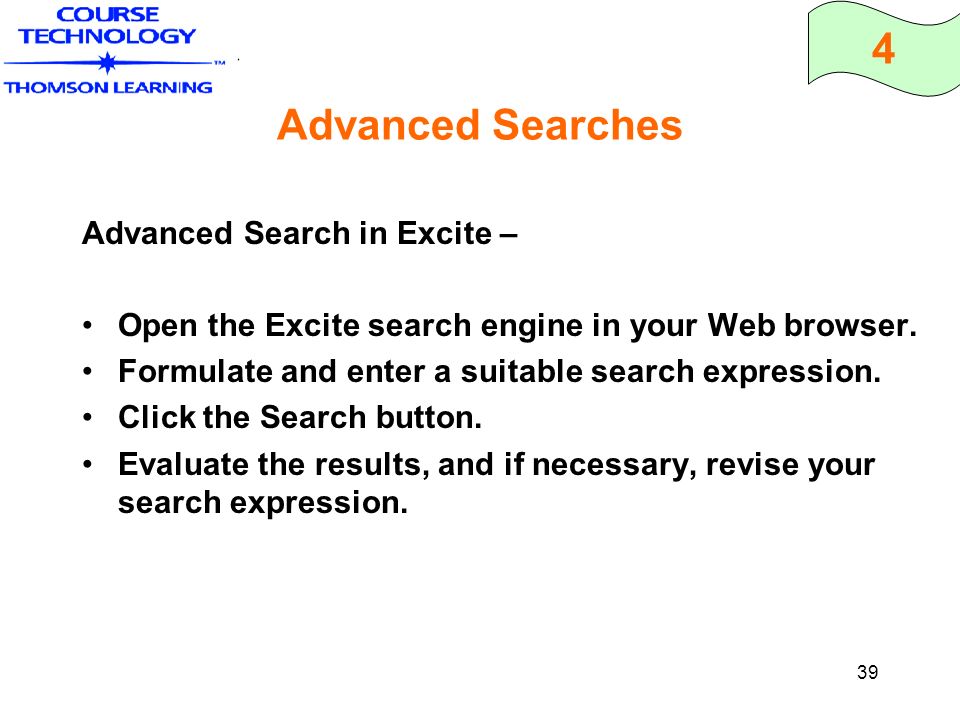 COURSE TECHNOLOGY
™
THOMSON LEARNING

4

Advanced Searches

Advanced Search in Excite –

• Open the Excite search engine in your Web browser.
• Formulate and enter a suitable search expression.
• Click the Search button.
• Evaluate the results, and if necessary, revise your search expression.

39